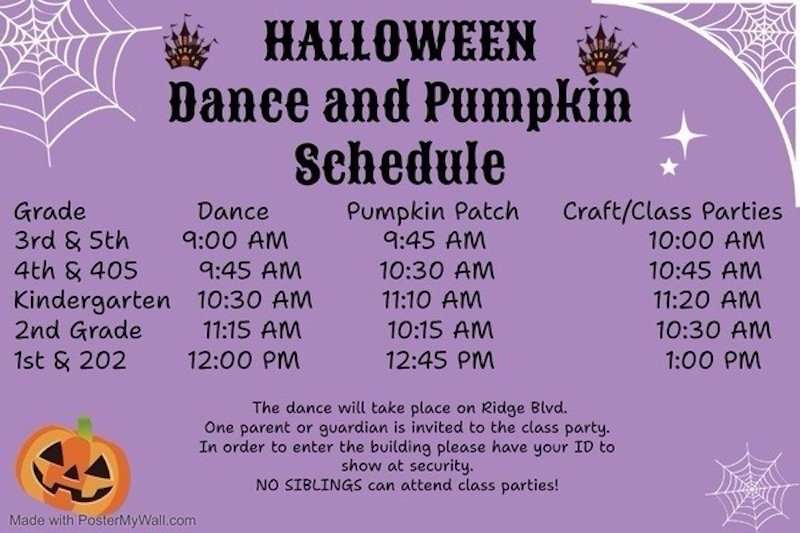 HALLOWEEN
Dance and Pumpkin Schedule

| Grade | Dance | Pumpkin Patch | Craft/Class Parties |
|---|---|---|---|
| 3rd & 5th | 9:00 AM | 9:45 AM | 10:00 AM |
| 4th & 405 | 9:45 AM | 10:30 AM | 10:45 AM |
| Kindergarten | 10:30 AM | 11:10 AM | 11:20 AM |
| 2nd Grade | 11:15 AM | 10:15 AM | 10:30 AM |
| 1st & 202 | 12:00 PM | 12:45 PM | 1:00 PM |

The dance will take place on Ridge Blvd.
One parent or guardian is invited to the class party.
In order to enter the building please have your ID to show at security.
NO SIBLINGS can attend class parties!

Made with PosterMyWall.com